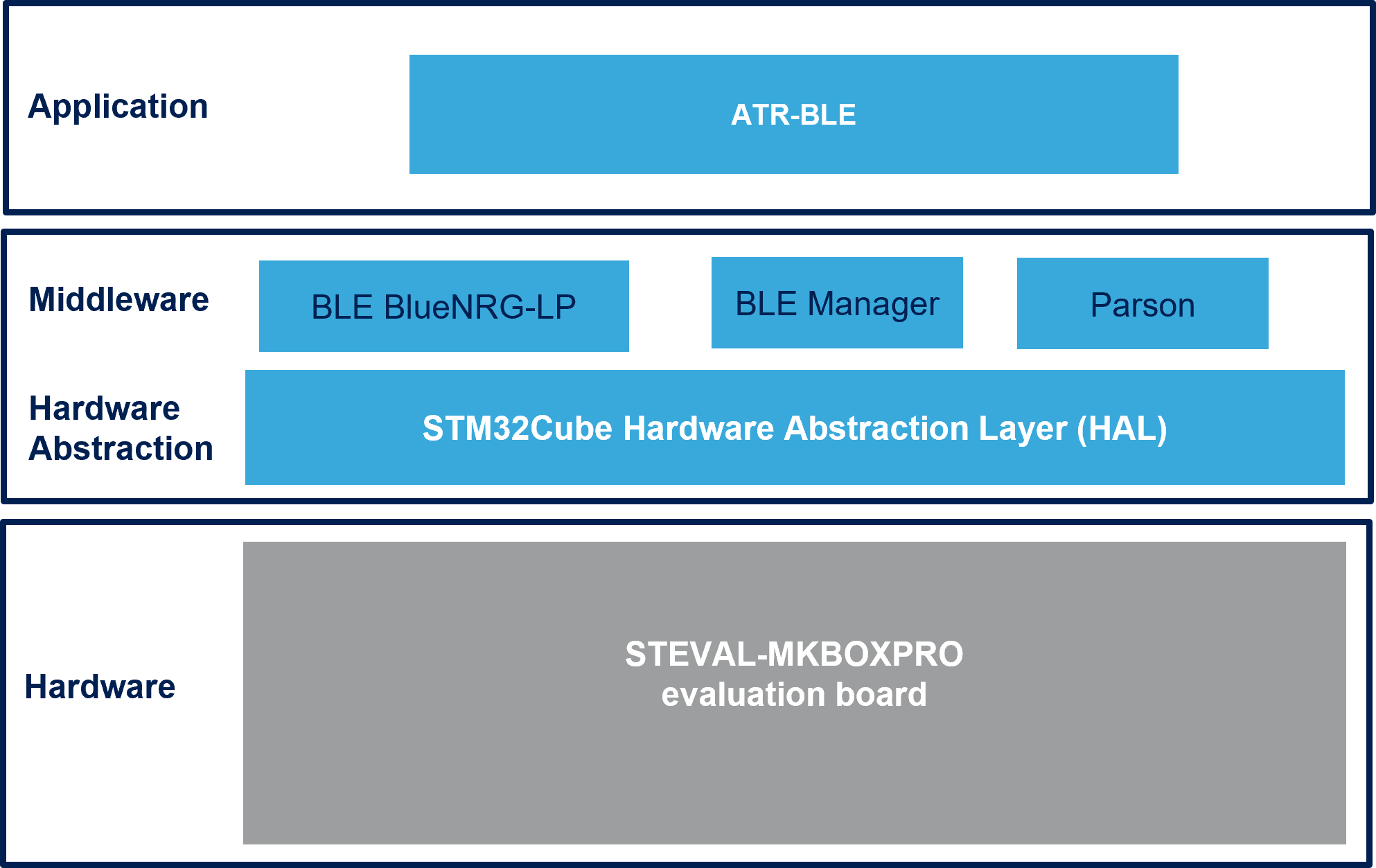 Application

ATR-BLE

Middleware

BLE BlueNRG-LP

BLE Manager

Parson

Hardware Abstraction

STM32Cube Hardware Abstraction Layer (HAL)

Hardware

STEVAL-MKBOXPRO
evaluation board